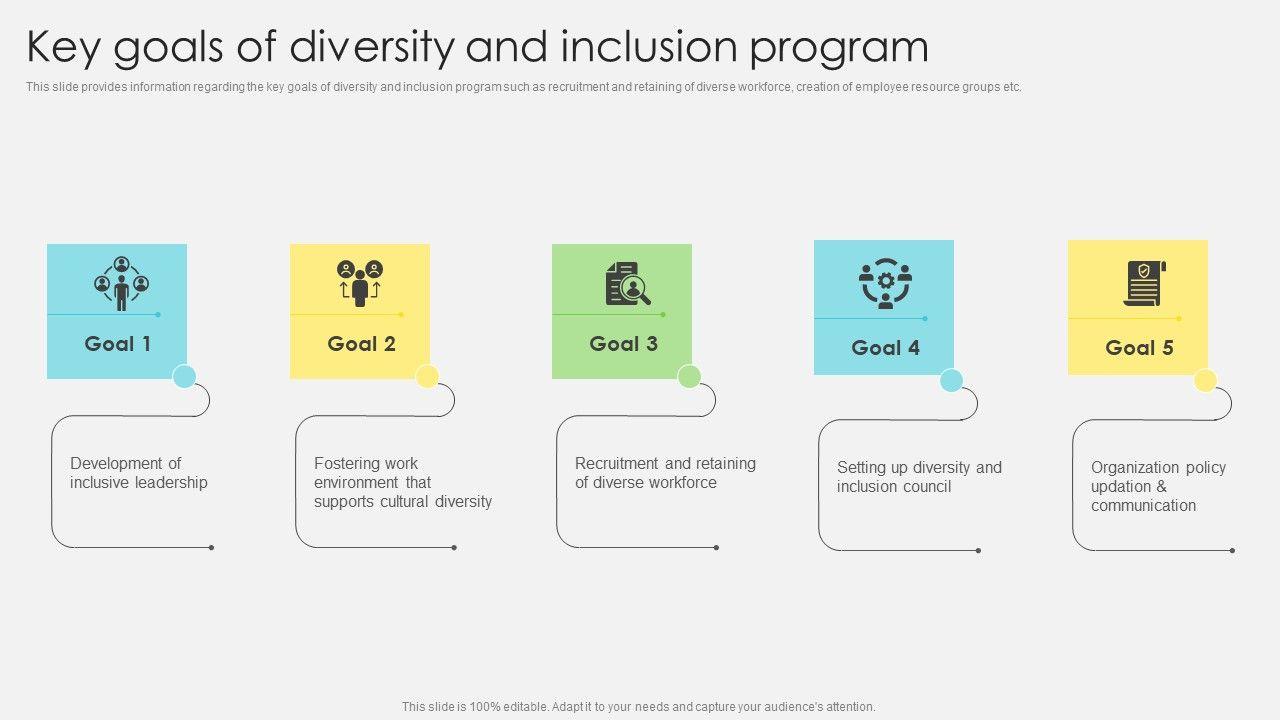 Key goals of diversity and inclusion program

This slide provides information regarding the key goals of diversity and inclusion program such as recruitment and retaining of diverse workforce, creation of employee resource groups etc.

Goal 1

Development of inclusive leadership

Goal 2

Fostering work environment that supports cultural diversity

Goal 3

Recruitment and retaining of diverse workforce

Goal 4

Setting up diversity and inclusion council

Goal 5

Organization policy updation & communication

This slide is 100% editable. Adapt it to your needs and capture your audience's attention.